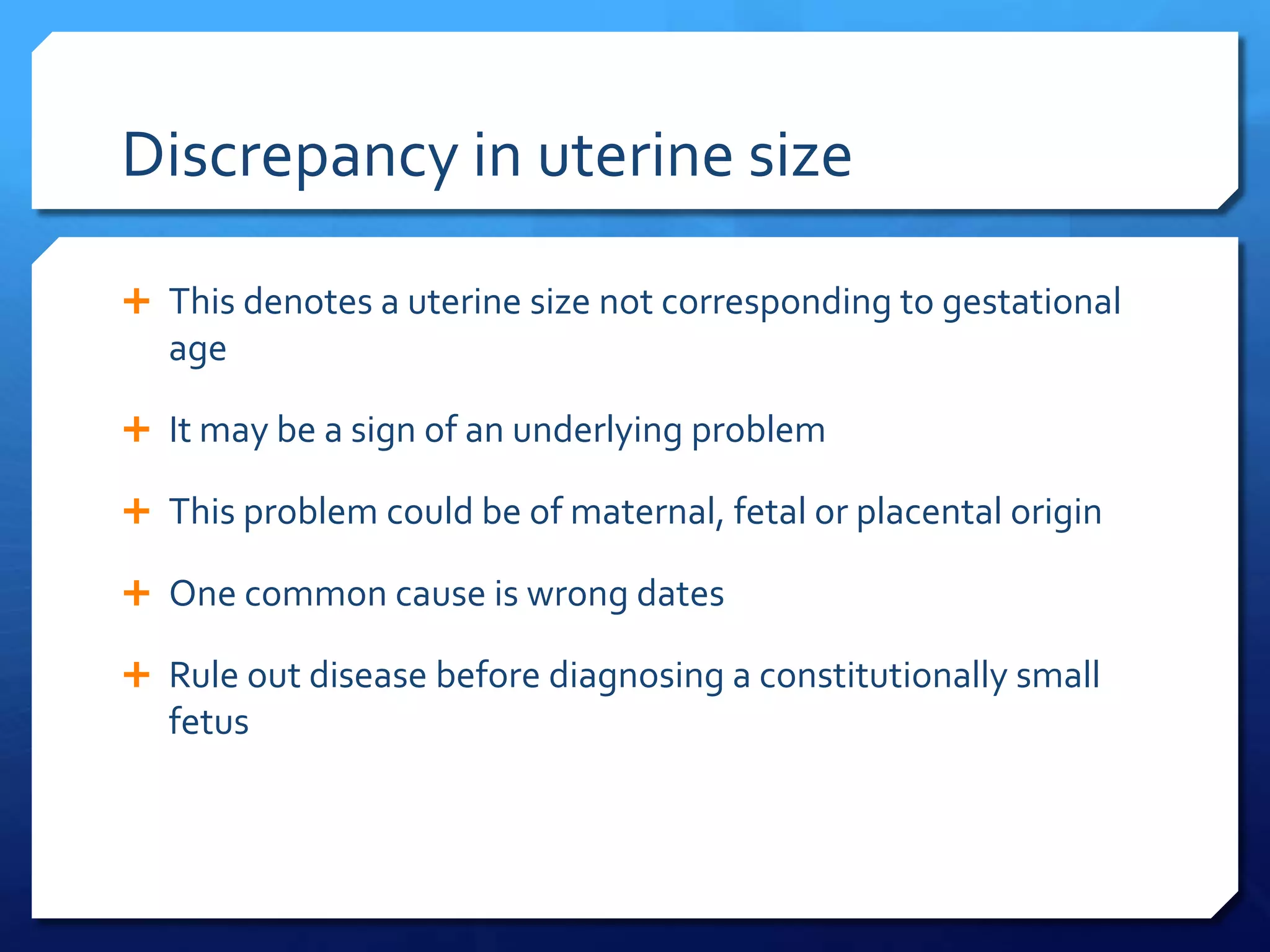 Discrepancy in uterine size

+ This denotes a uterine size not corresponding to gestational age

+ It may be a sign of an underlying problem

+ This problem could be of maternal, fetal or placental origin

+ One common cause is wrong dates

+ Rule out disease before diagnosing a constitutionally small fetus